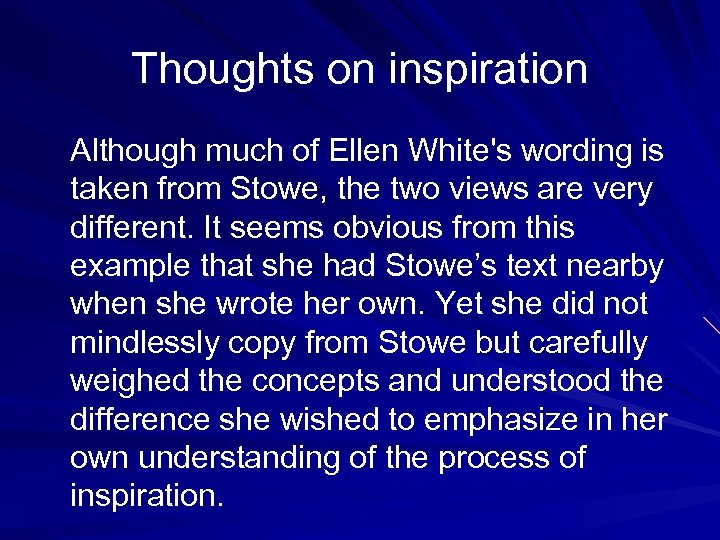 Thoughts on inspiration

Although much of Ellen White's wording is taken from Stowe, the two views are very different. It seems obvious from this example that she had Stowe’s text nearby when she wrote her own. Yet she did not mindlessly copy from Stowe but carefully weighed the concepts and understood the difference she wished to emphasize in her own understanding of the process of inspiration.